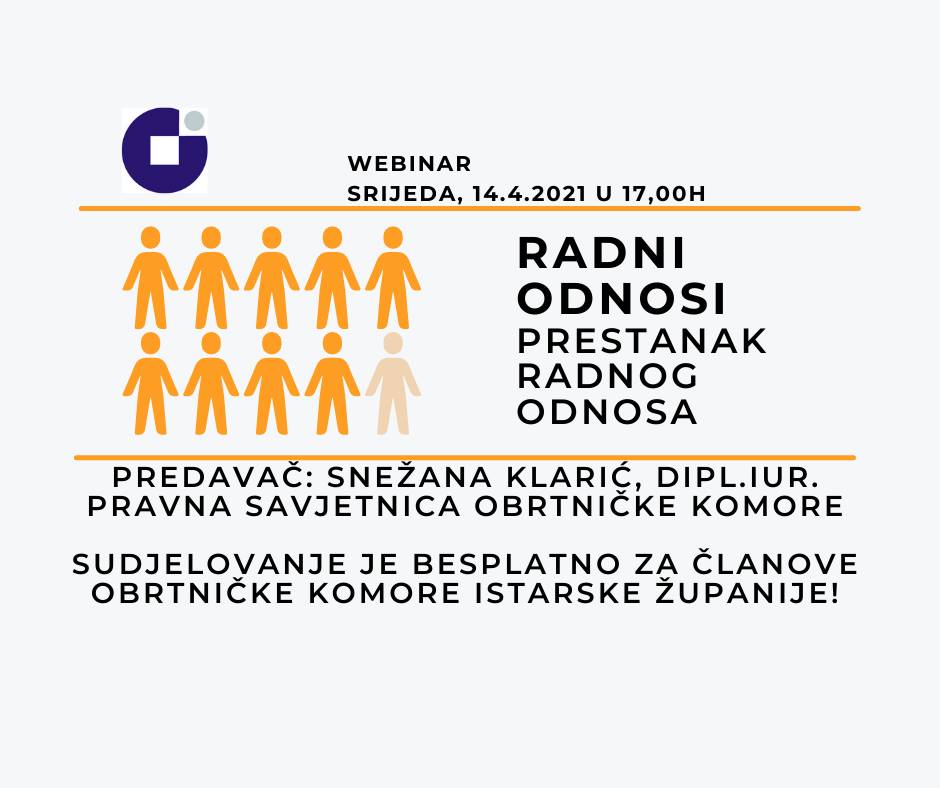 WEBINAR
SRIJEDA, 14.4.2021 U 17,00H

RADNI ODNOSI
PRESTANAK RADNOG ODNOSA

PREDAVAČ: SNEŽANA KLARIĆ, DIPL.IUR.
PRAVNA SAVJETNICA OBRTNIČKE KOMORE

SUDJELOVANJE JE BESPLATNO ZA ČLANOVE OBRTNIČKE KOMORE ISTARSKE ŽUPANIJE!